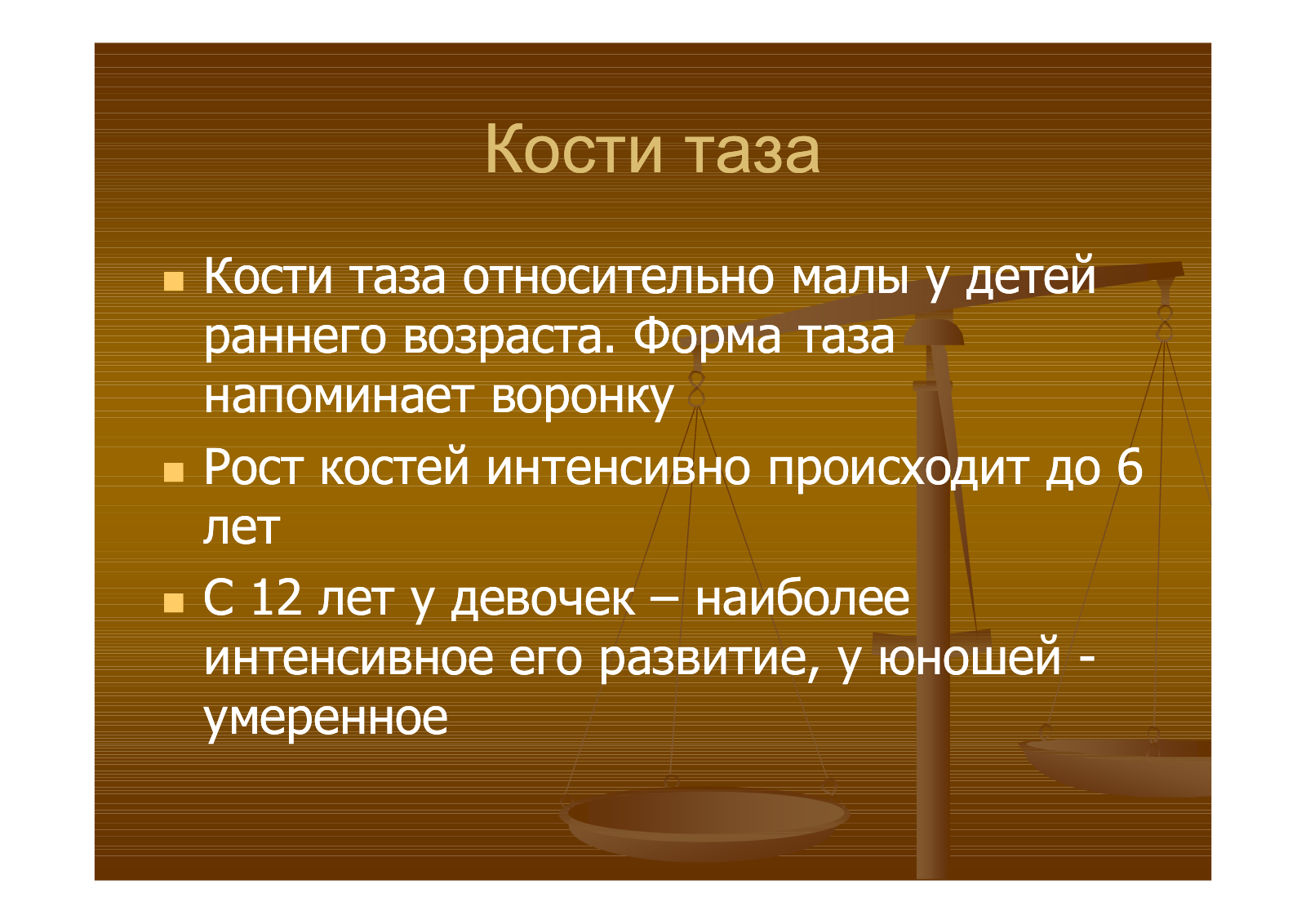 Кости таза

- Кости таза относительно малы у детей раннего возраста. Форма таза напоминает воронку
- Рост костей интенсивно происходит до 6 лет
- С 12 лет у девочек – наиболее интенсивное его развитие, у юношей - умеренное